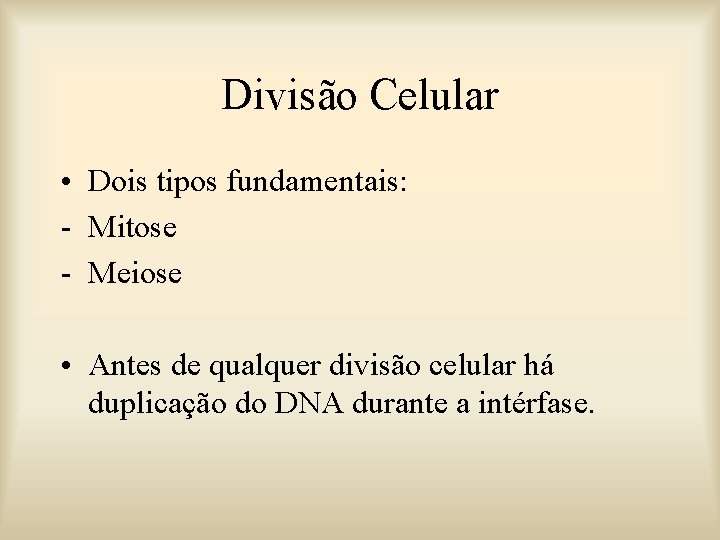 Divisão Celular

• Dois tipos fundamentais:
- Mitose
- Meiose

• Antes de qualquer divisão celular há duplicação do DNA durante a intérfase.